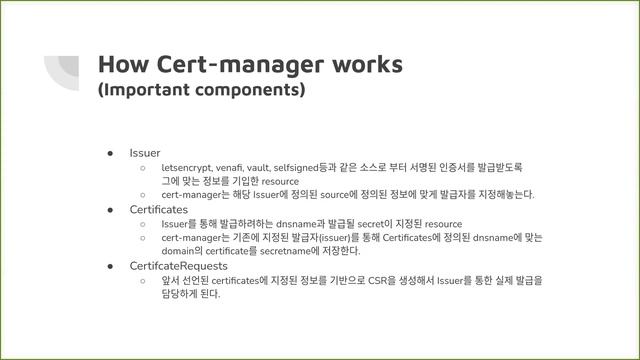 How Cert-manager works
(Important components)

● Issuer
○ letsencrypt, venafi, vault, selfsigned등과 같은 소스로 부터 서명된 인증서를 발급받도록 그에 맞는 정보를 기입한 resource
○ cert-manager는 해당 Issuer에 정의된 source에 정의된 정보에 맞게 발급자를 지정해놓는다.
● Certificates
○ Issuer를 통해 발급하려하는 dnsname과 발급될 secret이 지정된 resource
○ cert-manager는 기존에 지정된 발급자(issuer)를 통해 Certificates에 정의된 dnsname에 맞는 domain의 certificate를 secretname에 저장한다.
● CertifcateRequests
○ 앞서 선언된 certificates에 지정된 정보를 기반으로 CSR을 생성해서 Issuer를 통한 실제 발급을 담당하게 된다.